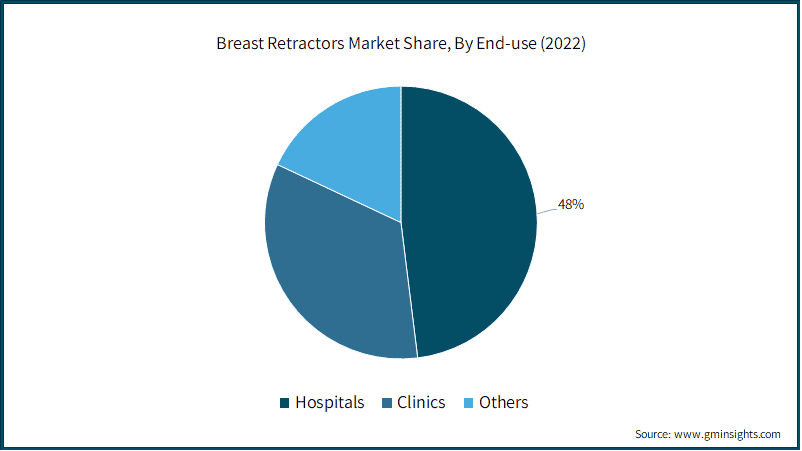 Breast Retractors Market Share, By End-use (2022)

48%

Hospitals Clinics Others

Source: www.gminsights.com